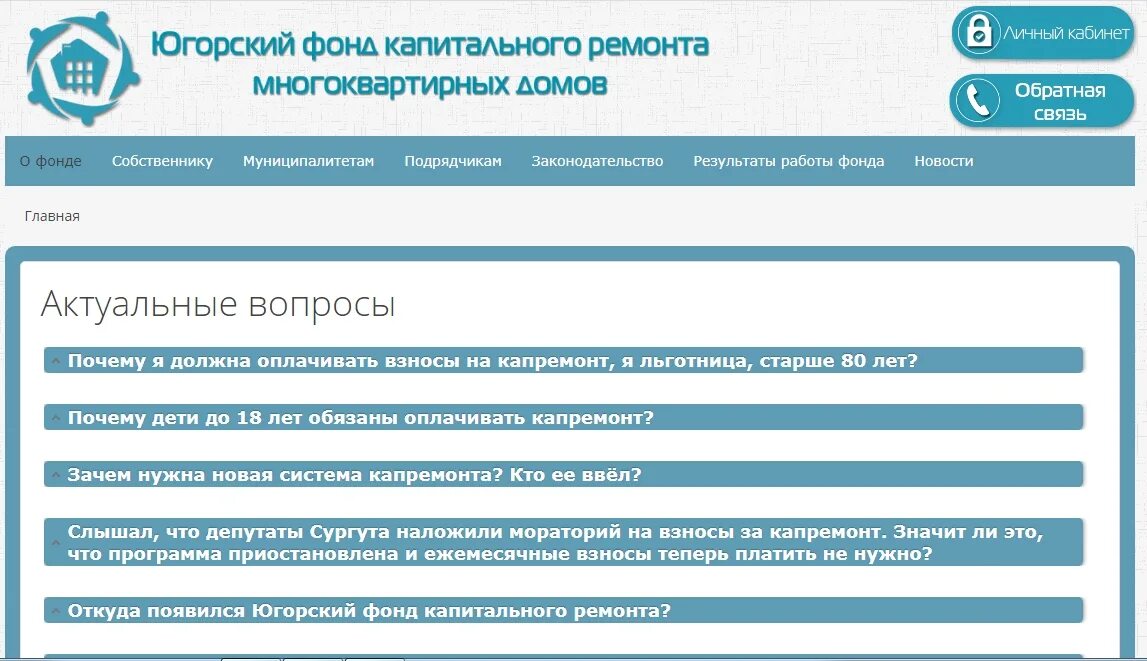 Югорский фонд капитального ремонта многоквартирных домов

Личный кабинет

Обратная связь

О фонде Собственнику Муниципалитетам Подрядчикам Законодательство Результаты работы фонда Новости

Главная

Актуальные вопросы

Почему я должна оплачивать взносы на капремонт, я льготница, старше 80 лет?

Почему дети до 18 лет обязаны оплачивать капремонт?

Зачем нужна новая система капремонта? Кто ее ввёл?

Слышал, что депутаты Сургута наложили мораторий на взносы за капремонт. Значит ли это, что программа приостановлена и ежемесячные взносы теперь платить не нужно?

Откуда появился Югорский фонд капитального ремонта?